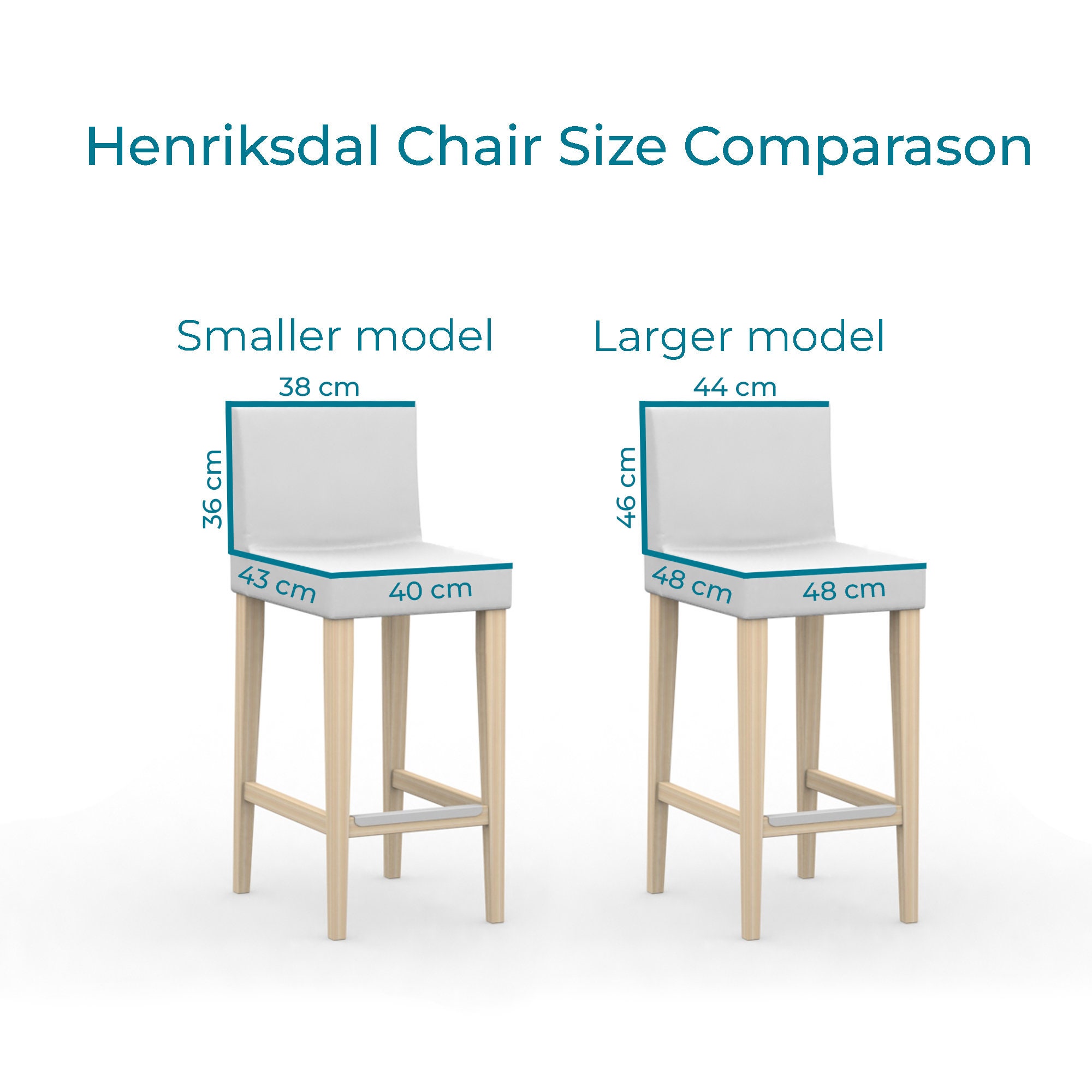 Henriksdal Chair Size Comparason

Smaller model

38 cm

36 cm

43 cm

40 cm

Larger model

44 cm

46 cm

48 cm

48 cm